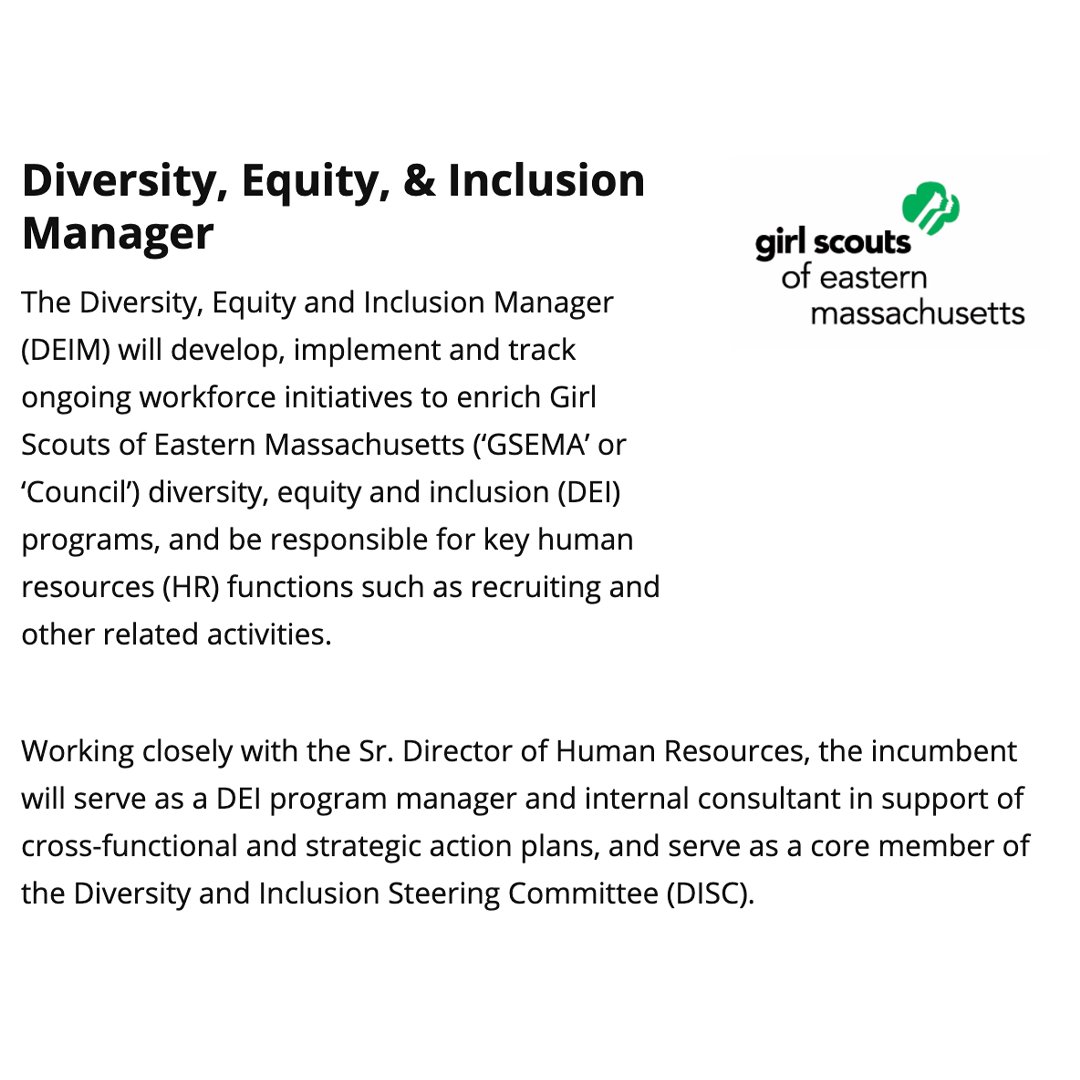 Diversity, Equity, & Inclusion Manager

girl scouts
of eastern
massachusetts

The Diversity, Equity and Inclusion Manager (DEIM) will develop, implement and track ongoing workforce initiatives to enrich Girl Scouts of Eastern Massachusetts (‘GSEMA’ or ‘Council’) diversity, equity and inclusion (DEI) programs, and be responsible for key human resources (HR) functions such as recruiting and other related activities.

Working closely with the Sr. Director of Human Resources, the incumbent will serve as a DEI program manager and internal consultant in support of cross-functional and strategic action plans, and serve as a core member of the Diversity and Inclusion Steering Committee (DISC).